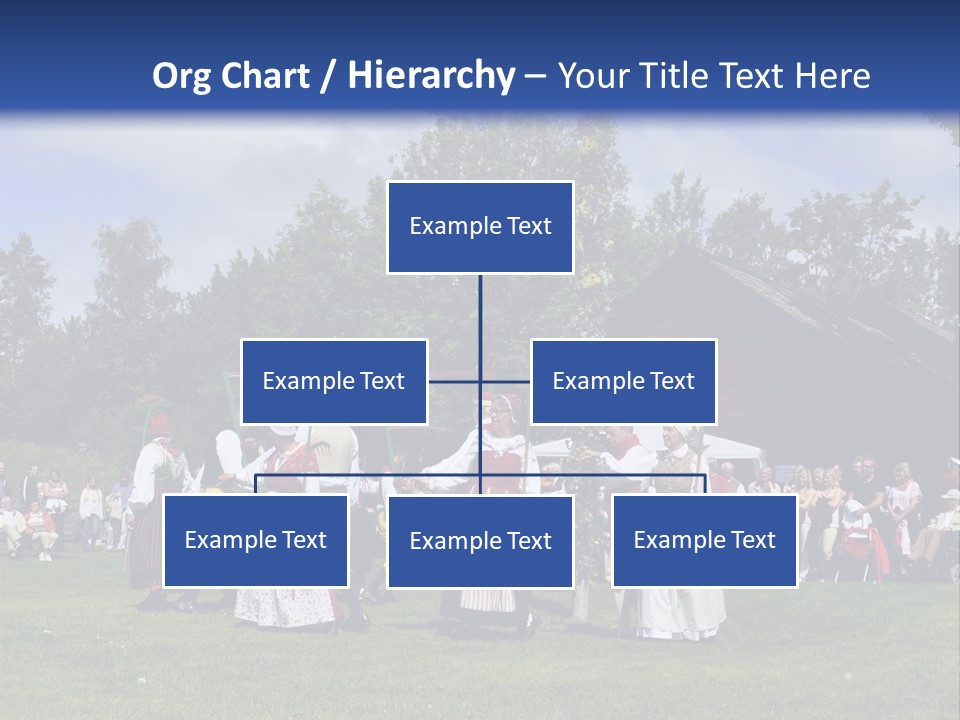 Org Chart / Hierarchy – Your Title Text Here

Example Text

Example Text

Example Text

Example Text

Example Text

Example Text